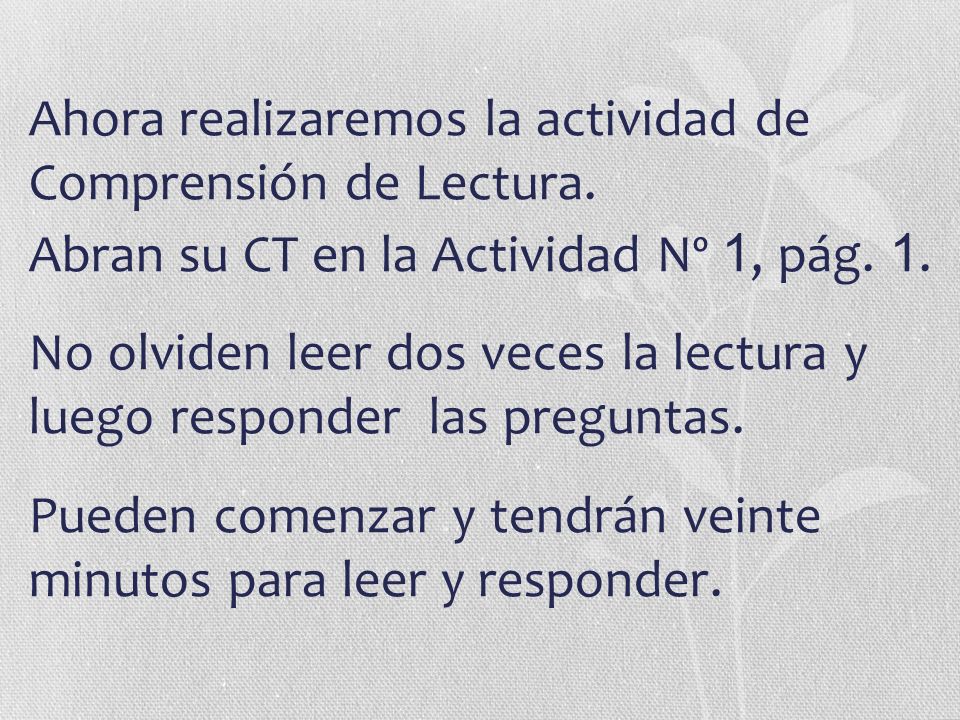 Ahora realizaremos la actividad de Comprensión de Lectura.

Abran su CT en la Actividad Nº 1, pág. 1.

No olviden leer dos veces la lectura y luego responder  las preguntas.

Pueden comenzar y tendrán veinte minutos para leer y responder.